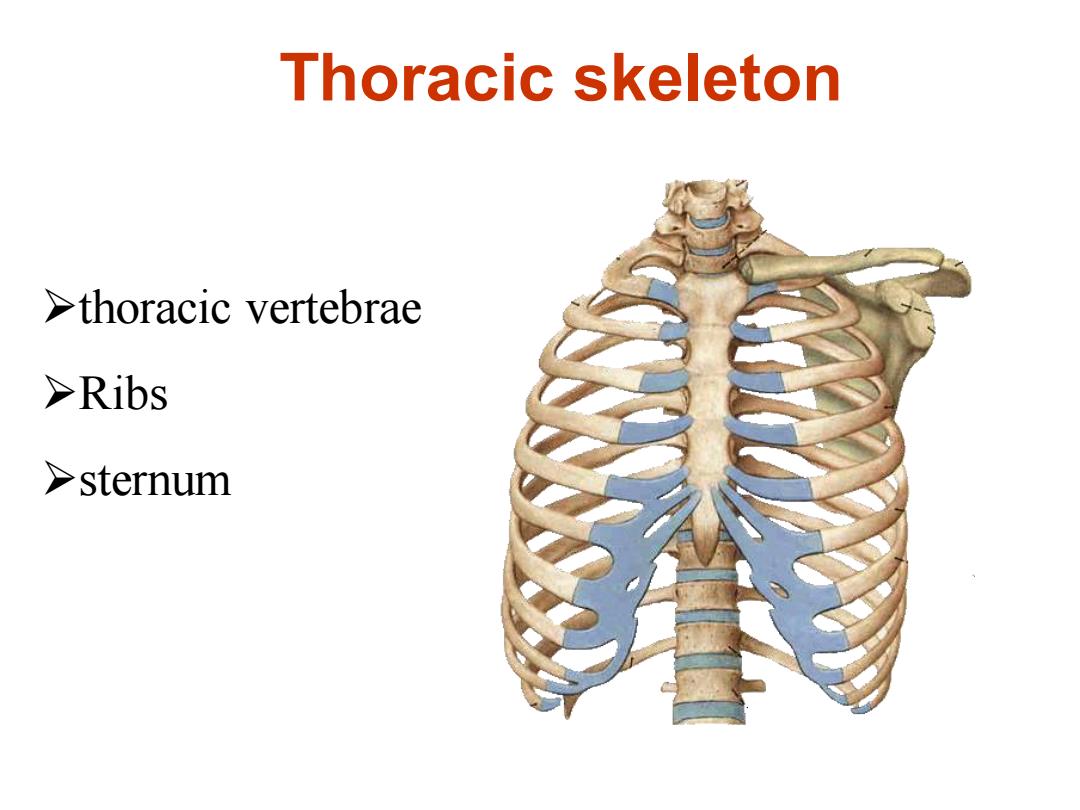 Thoracic skeleton

➢thoracic vertebrae

➢Ribs

➢sternum